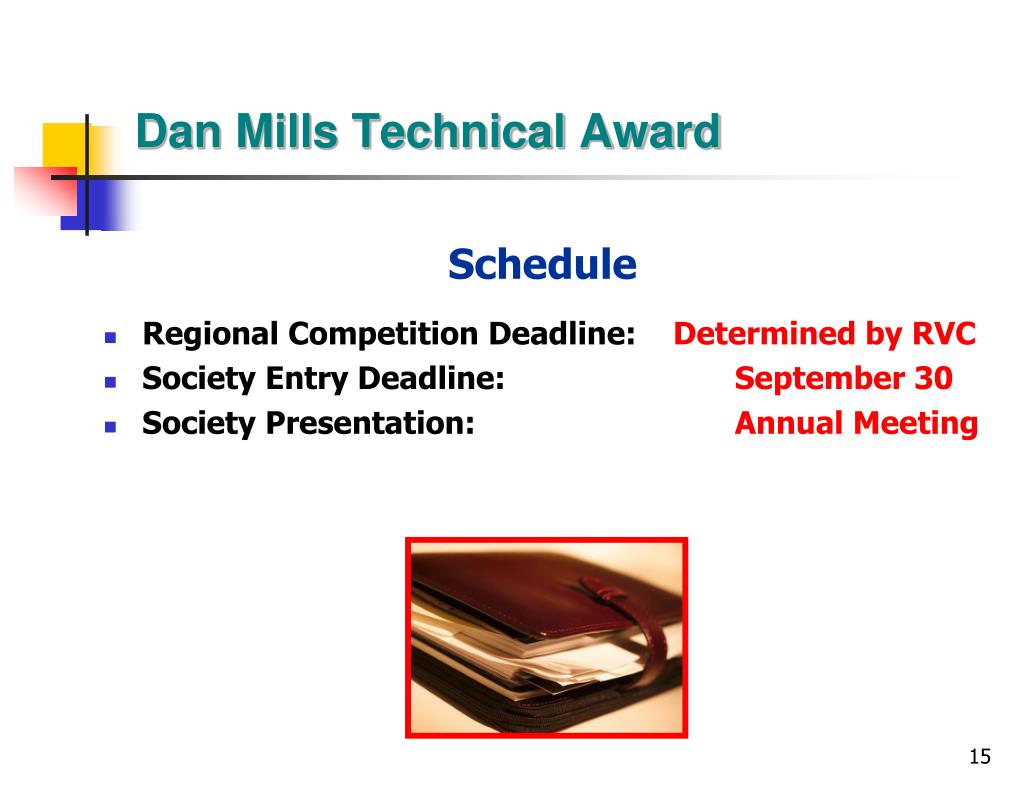 Dan Mills Technical Award

Schedule

- Regional Competition Deadline: Determined by RVC
- Society Entry Deadline: September 30
- Society Presentation: Annual Meeting

15